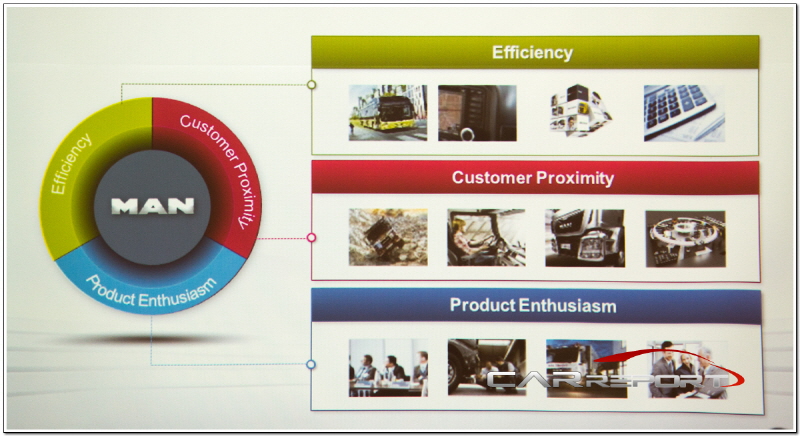 Efficiency
Customer Proximity
Product Enthusiasm
MAN

Efficiency

Customer Proximity

Product Enthusiasm

CARREPORT